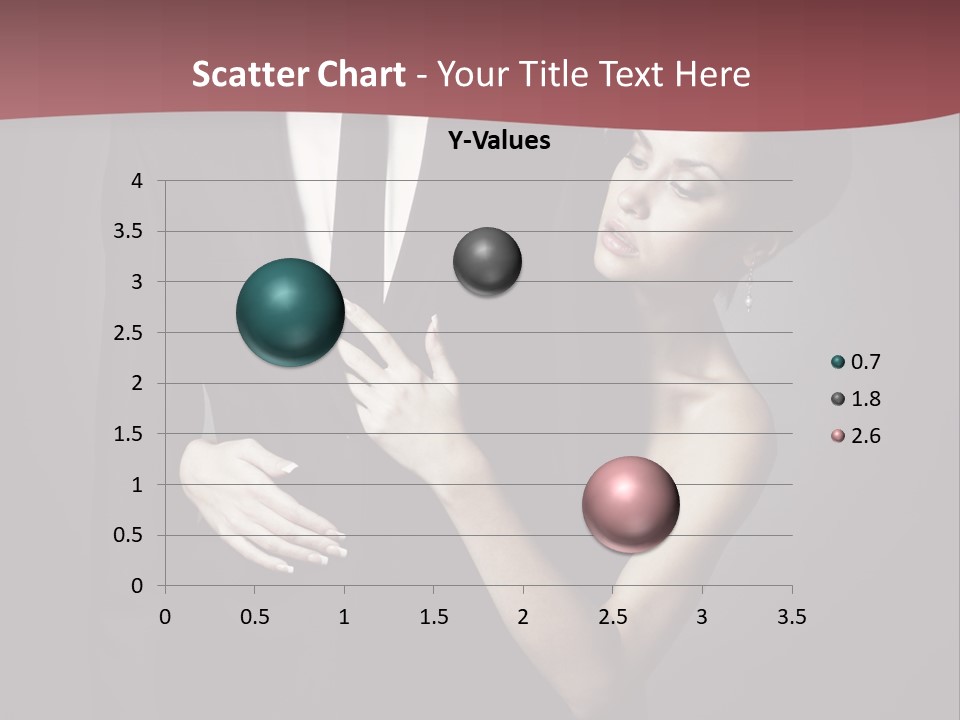 Scatter Chart - Your Title Text Here

Y-Values

4
3.5
3
2.5
2
1.5
1
0.5
0

0 0.5 1 1.5 2 2.5 3 3.5

0.7
1.8
2.6